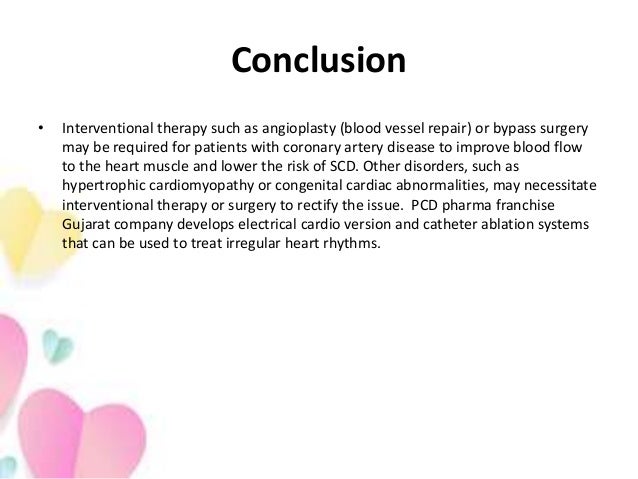 Conclusion

• Interventional therapy such as angioplasty (blood vessel repair) or bypass surgery may be required for patients with coronary artery disease to improve blood flow to the heart muscle and lower the risk of SCD. Other disorders, such as hypertrophic cardiomyopathy or congenital cardiac abnormalities, may necessitate interventional therapy or surgery to rectify the issue. PCD pharma franchise Gujarat company develops electrical cardio version and catheter ablation systems that can be used to treat irregular heart rhythms.